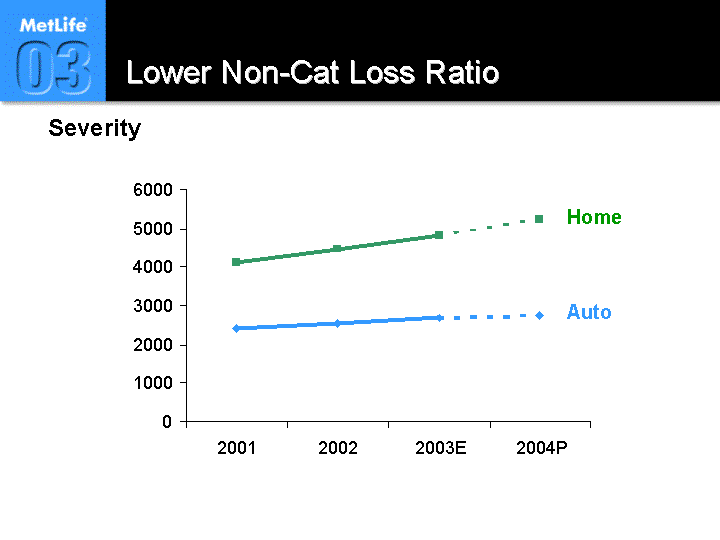 MetLife
03
Lower Non-Cat Loss Ratio

Severity

6000
5000
4000
3000
2000
1000
0

Home
Auto

2001
2002
2003E
2004P